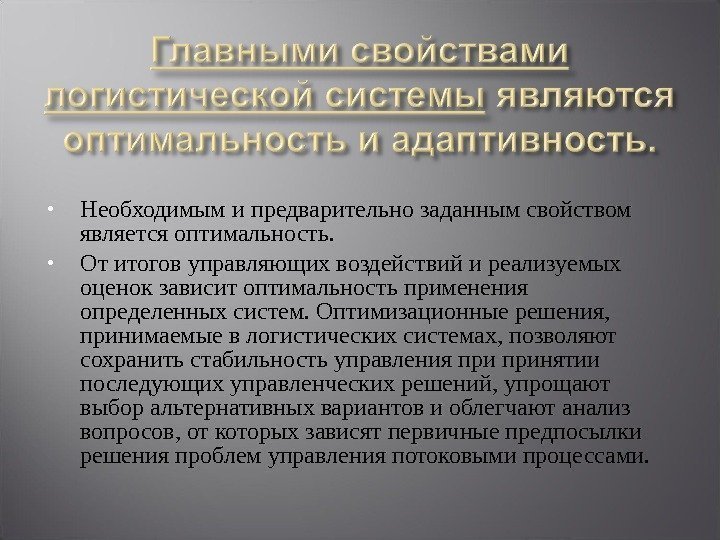 Главными свойствами логистической системы являются оптимальность и адаптивность.

• Необходимым и предварительно заданным свойством является оптимальность.

• От итогов управляющих воздействий и реализуемых оценок зависит оптимальность применения определенных систем. Оптимизационные решения, принимаемые в логистических системах, позволяют сохранить стабильность управления при принятии последующих управленческих решений, упрощают выбор альтернативных вариантов и облегчают анализ вопросов, от которых зависят первичные предпосылки решения проблем управления потоковыми процессами.